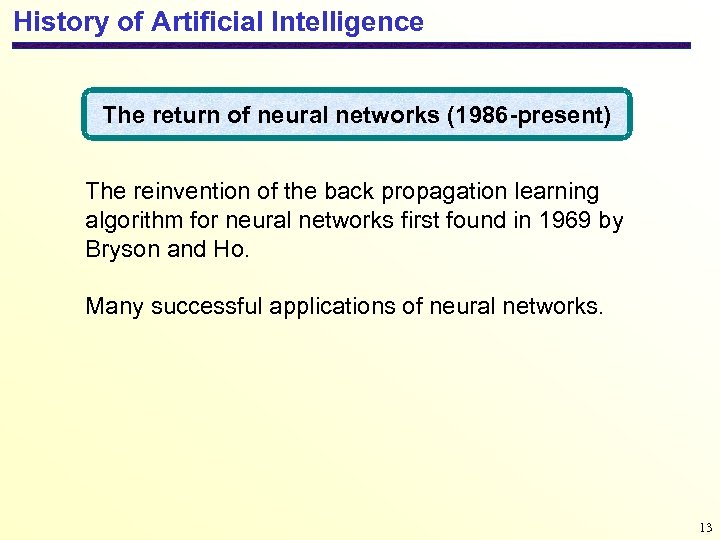 History of Artificial Intelligence

The return of neural networks (1986-present)

The reinvention of the back propagation learning algorithm for neural networks first found in 1969 by Bryson and Ho.

Many successful applications of neural networks.

13